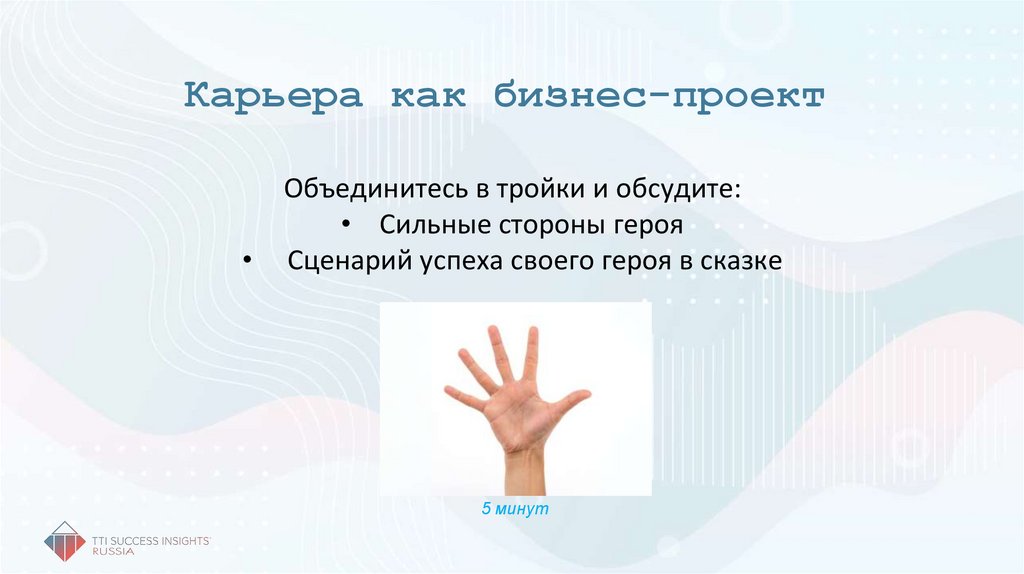 Карьера как бизнес-проект

Объединитесь в тройки и обсудите:
• Сильные стороны героя
• Сценарий успеха своего героя в сказке

5 минут

TTI SUCCESS INSIGHTS RUSSIA